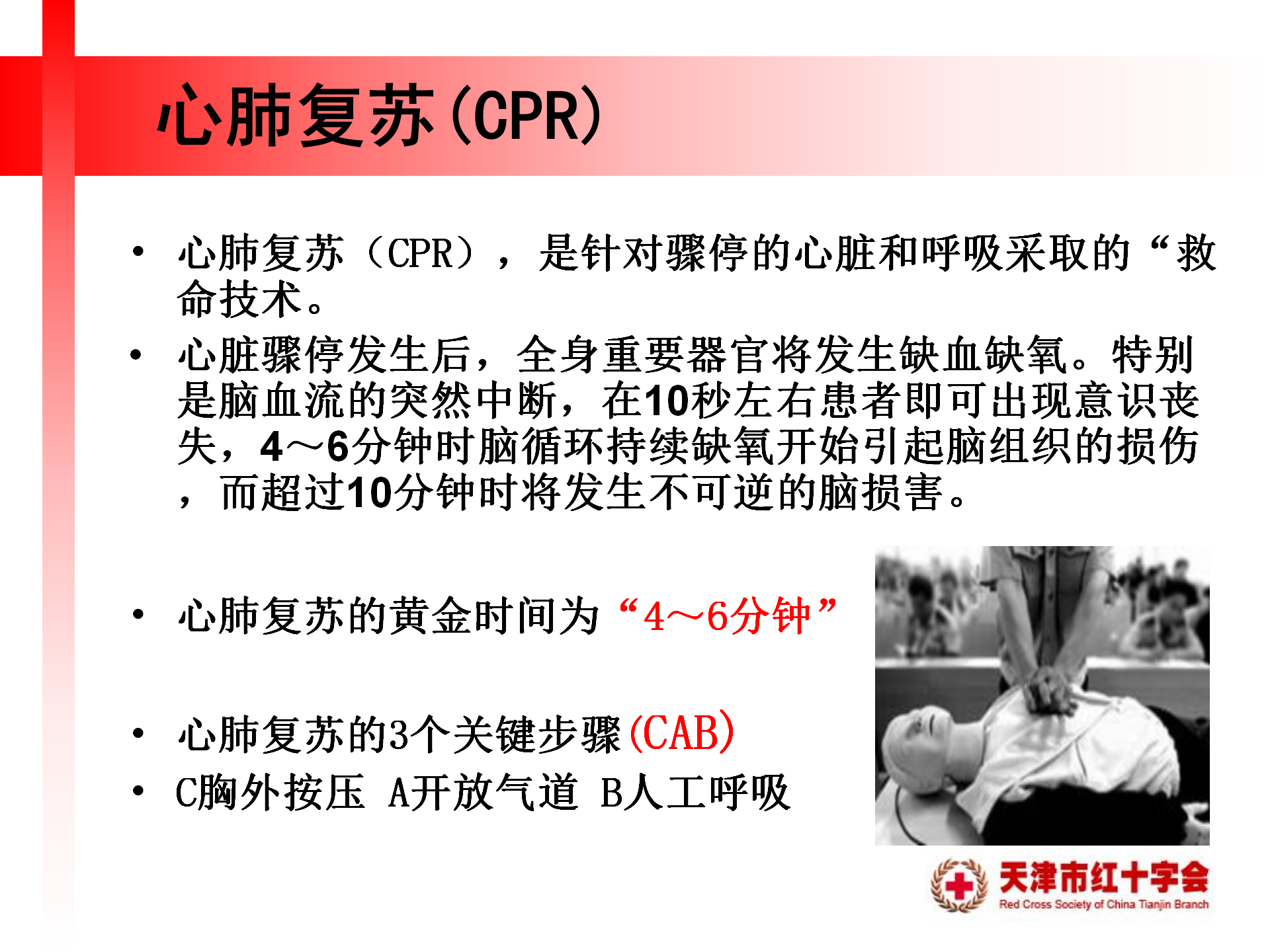 心肺复苏(CPR)

• 心肺复苏（CPR），是针对骤停的心脏和呼吸采取的“救命技术。

• 心脏骤停发生后，全身重要器官将发生缺血缺氧。特别是脑血流的突然中断，在10秒左右患者即可出现意识丧失，4～6分钟时脑循环持续缺氧开始引起脑组织的损伤，而超过10分钟时将发生不可逆的脑损害。

• 心肺复苏的黄金时间为“4～6分钟”

• 心肺复苏的3个关键步骤(CAB)

• C胸外按压 A开放气道 B人工呼吸

天津市红十字会
Red Cross Society of China Tianjin Branch